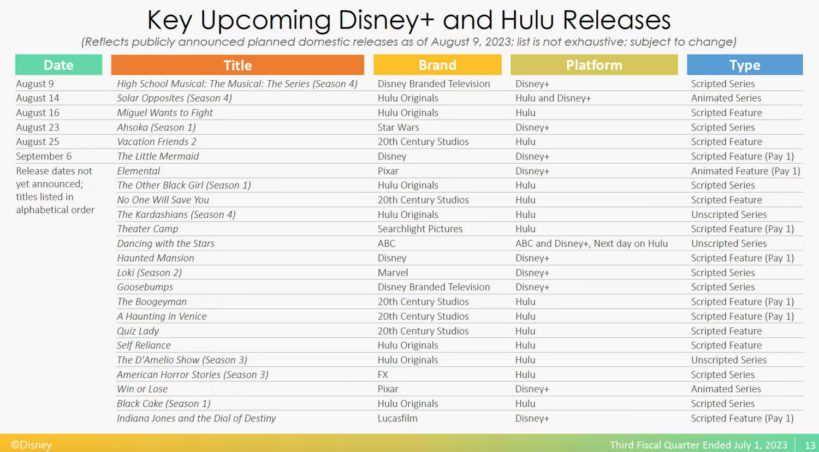 Key Upcoming Disney+ and Hulu Releases

(Reflects publicly announced planned domestic releases as of August 9, 2023; list is not exhaustive; subject to change)

| Date | Title | Brand | Platform | Type |
|---|---|---|---|---|
| August 9 | High School Musical: The Musical: The Series (Season 4) | Disney Branded Television | Disney+ | Scripted Series |
| August 14 | Solar Opposites (Season 4) | Hulu Originals | Hulu and Disney+ | Animated Series |
| August 16 | Miguel Wants to Fight | Hulu Originals | Hulu | Scripted Feature |
| August 23 | Ahsoka (Season 1) | Star Wars | Disney+ | Scripted Series |
| August 25 | Vacation Friends 2 | 20th Century Studios | Hulu | Scripted Feature |
| September 6 | The Little Mermaid | Disney | Disney+ | Scripted Feature (Pay 1) |
| Release dates not yet announced; titles listed in alphabetical order | Elemental | Pixar | Disney+ | Animated Feature (Pay 1) |
| | The Other Black Girl (Season 1) | Hulu Originals | Hulu | Scripted Series |
| | No One Will Save You | 20th Century Studios | Hulu | Scripted Feature |
| | The Kardashians (Season 4) | Hulu Originals | Hulu | Unscripted Series |
| | Theater Camp | Searchlight Pictures | Hulu | Scripted Feature (Pay 1) |
| | Dancing with the Stars | ABC | ABC and Disney+, Next day on Hulu | Unscripted Series |
| | Haunted Mansion | Disney | Disney+ | Scripted Feature (Pay 1) |
| | Loki (Season 2) | Marvel | Disney+ | Scripted Series |
| | Goosebumps | Disney Branded Television | Disney+ | Scripted Series |
| | The Boogeyman | 20th Century Studios | Hulu | Scripted Feature (Pay 1) |
| | A Haunting in Venice | 20th Century Studios | Hulu | Scripted Feature (Pay 1) |
| | Quiz Lady | 20th Century Studios | Hulu | Scripted Feature |
| | Self Reliance | Hulu Originals | Hulu | Scripted Feature |
| | The D'Amelio Show (Season 3) | Hulu Originals | Hulu | Unscripted Series |
| | American Horror Stories (Season 3) | FX | Hulu | Scripted Series |
| | Win or Lose | Pixar | Disney+ | Animated Series |
| | Black Cake (Season 1) | Hulu Originals | Hulu | Scripted Series |
| | Indiana Jones and the Dial of Destiny | Lucasfilm | Disney+ | Scripted Feature (Pay 1) |

©Disney

Third Fiscal Quarter Ended July 1, 2023 | 13